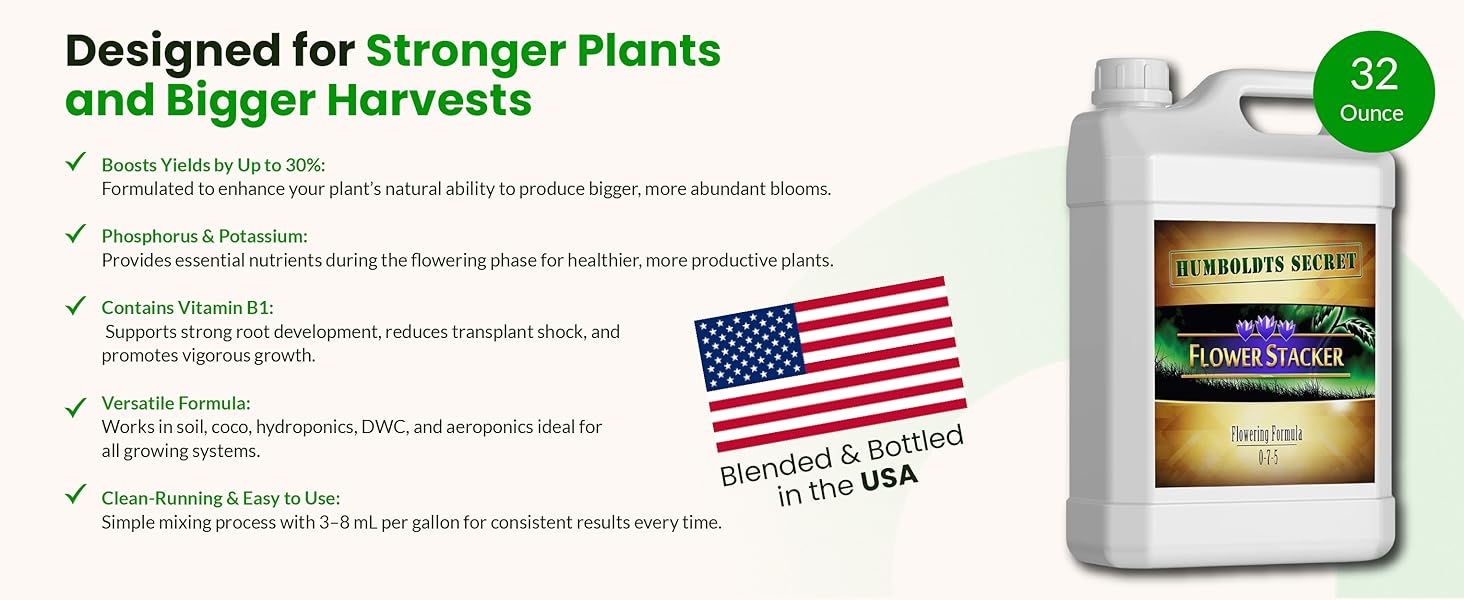 Designed for Stronger Plants and Bigger Harvests

Boosts Yields by Up to 30%:
Formulated to enhance your plant's natural ability to produce bigger, more abundant blooms.

Phosphorus & Potassium:
Provides essential nutrients during the flowering phase for healthier, more productive plants.

Contains Vitamin B1:
Supports strong root development, reduces transplant shock, and promotes vigorous growth.

Versatile Formula:
Works in soil, coco, hydroponics, DWC, and aeroponics ideal for all growing systems.

Clean-Running & Easy to Use:
Simple mixing process with 3–8 mL per gallon for consistent results every time.

Blended & Bottled in the USA

32 Ounce

HUMBOLDTS SECRET
FLOWER STACKER
Flowering Formula
0-7-5